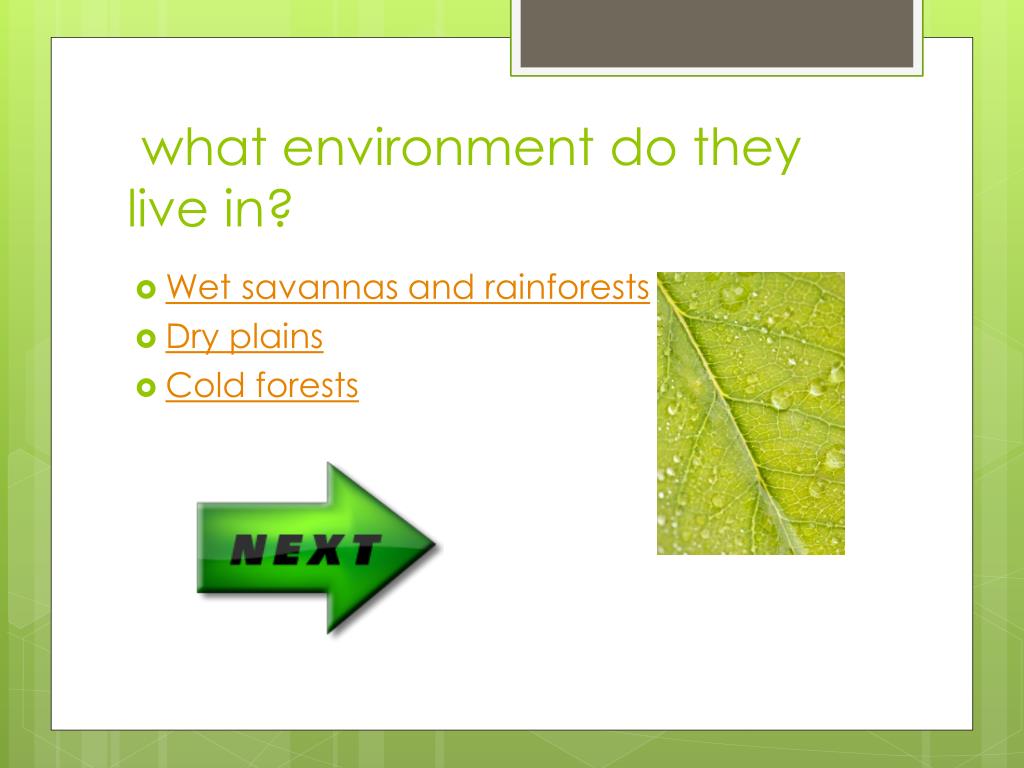 what environment do they live in?

Wet savannas and rainforests
Dry plains
Cold forests

NEXT